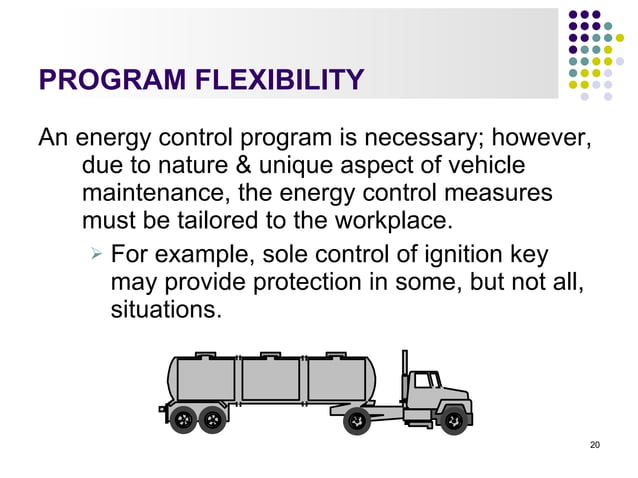 PROGRAM FLEXIBILITY

An energy control program is necessary; however, due to nature & unique aspect of vehicle maintenance, the energy control measures must be tailored to the workplace.

➢ For example, sole control of ignition key may provide protection in some, but not all, situations.

20